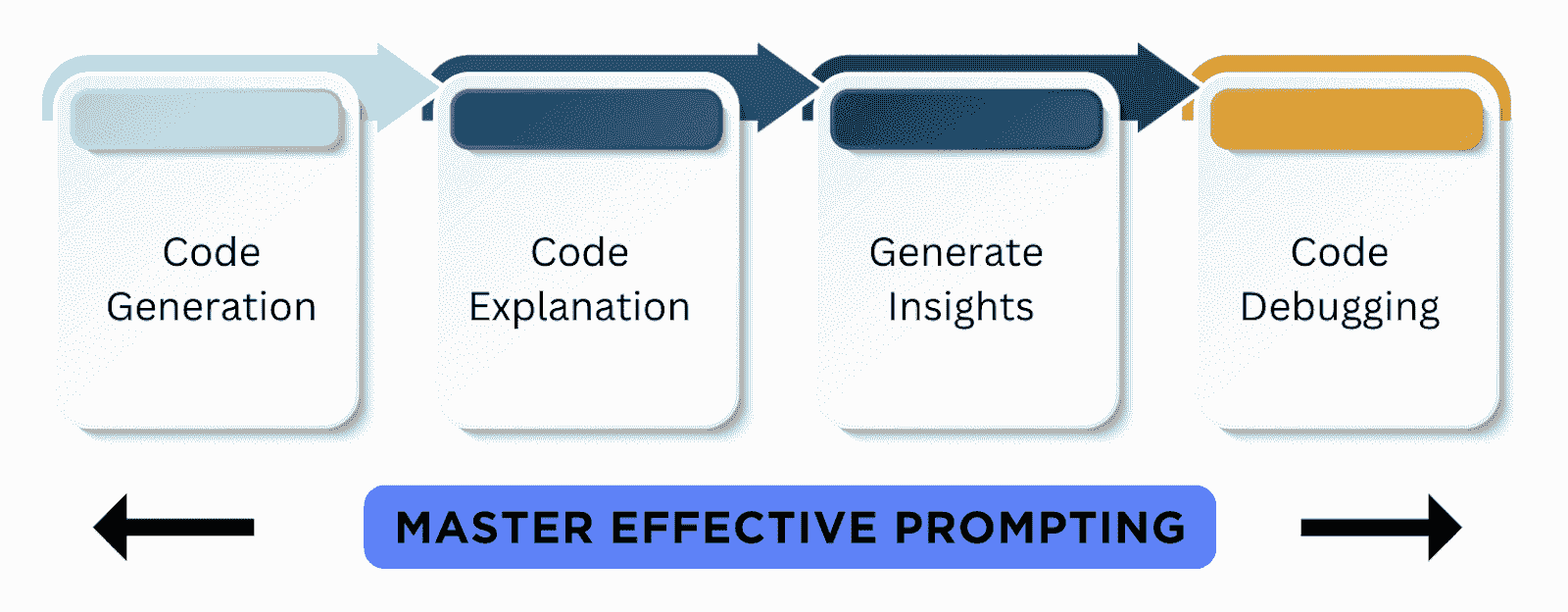 Code Generation

Code Explanation

Generate Insights

Code Debugging

MASTER EFFECTIVE PROMPTING